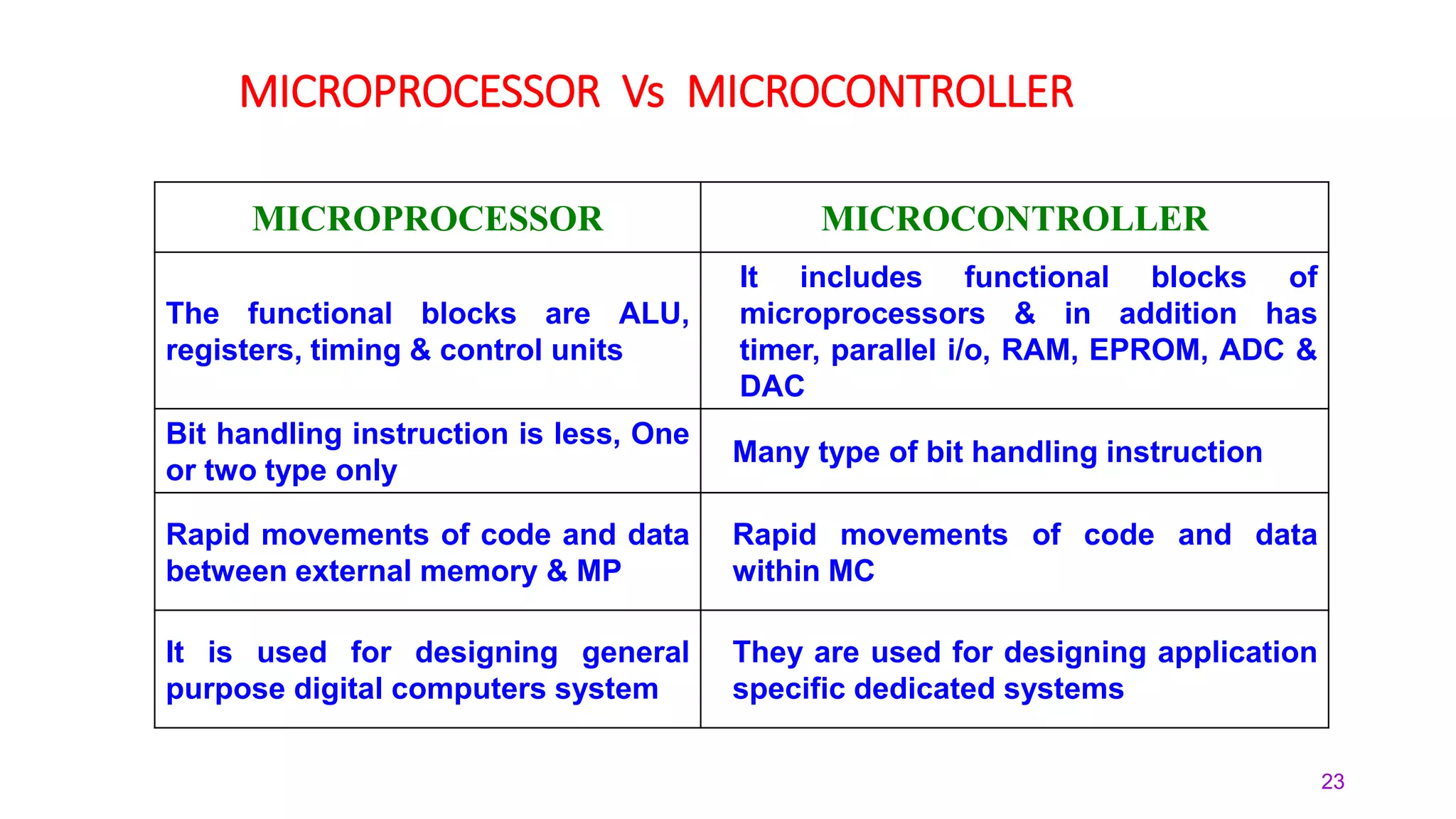 MICROPROCESSOR Vs MICROCONTROLLER

| MICROPROCESSOR | MICROCONTROLLER |
|---|---|
| The functional blocks are ALU, registers, timing & control units | It includes functional blocks of microprocessors & in addition has timer, parallel i/o, RAM, EPROM, ADC & DAC |
| Bit handling instruction is less, One or two type only | Many type of bit handling instruction |
| Rapid movements of code and data between external memory & MP | Rapid movements of code and data within MC |
| It is used for designing general purpose digital computers system | They are used for designing application specific dedicated systems |

23